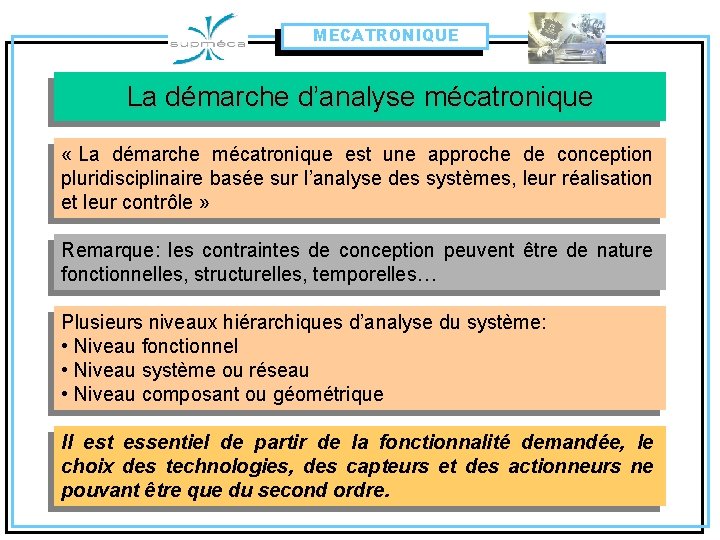 supméca

MECATRONIQUE

La démarche d'analyse mécatronique

« La démarche mécatronique est une approche de conception pluridisciplinaire basée sur l'analyse des systèmes, leur réalisation et leur contrôle »

Remarque: les contraintes de conception peuvent être de nature fonctionnelles, structurelles, temporelles…

Plusieurs niveaux hiérarchiques d'analyse du système:
• Niveau fonctionnel
• Niveau système ou réseau
• Niveau composant ou géométrique

Il est essentiel de partir de la fonctionnalité demandée, le choix des technologies, des capteurs et des actionneurs ne pouvant être que du second ordre.